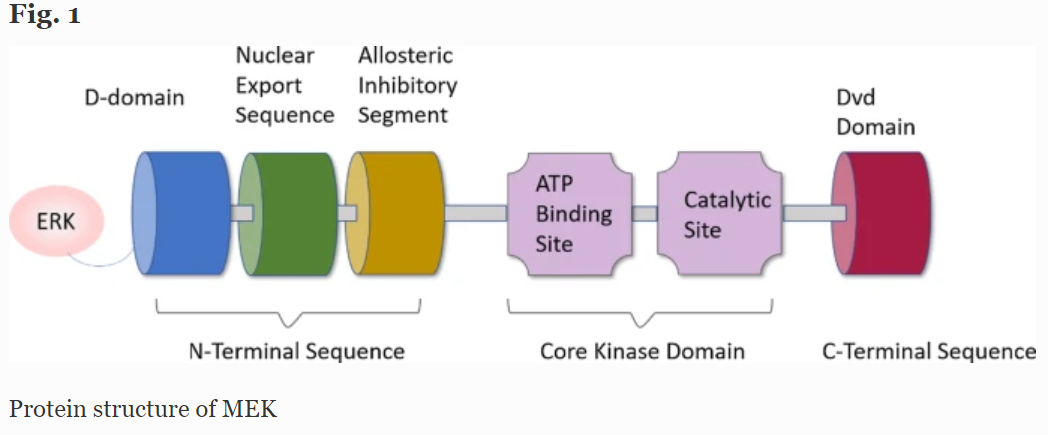 Fig. 1

D-domain

Nuclear Export Sequence

Allosteric Inhibitory Segment

Dvd Domain

ERK

ATP Binding Site

Catalytic Site

N-Terminal Sequence

Core Kinase Domain

C-Terminal Sequence

Protein structure of MEK